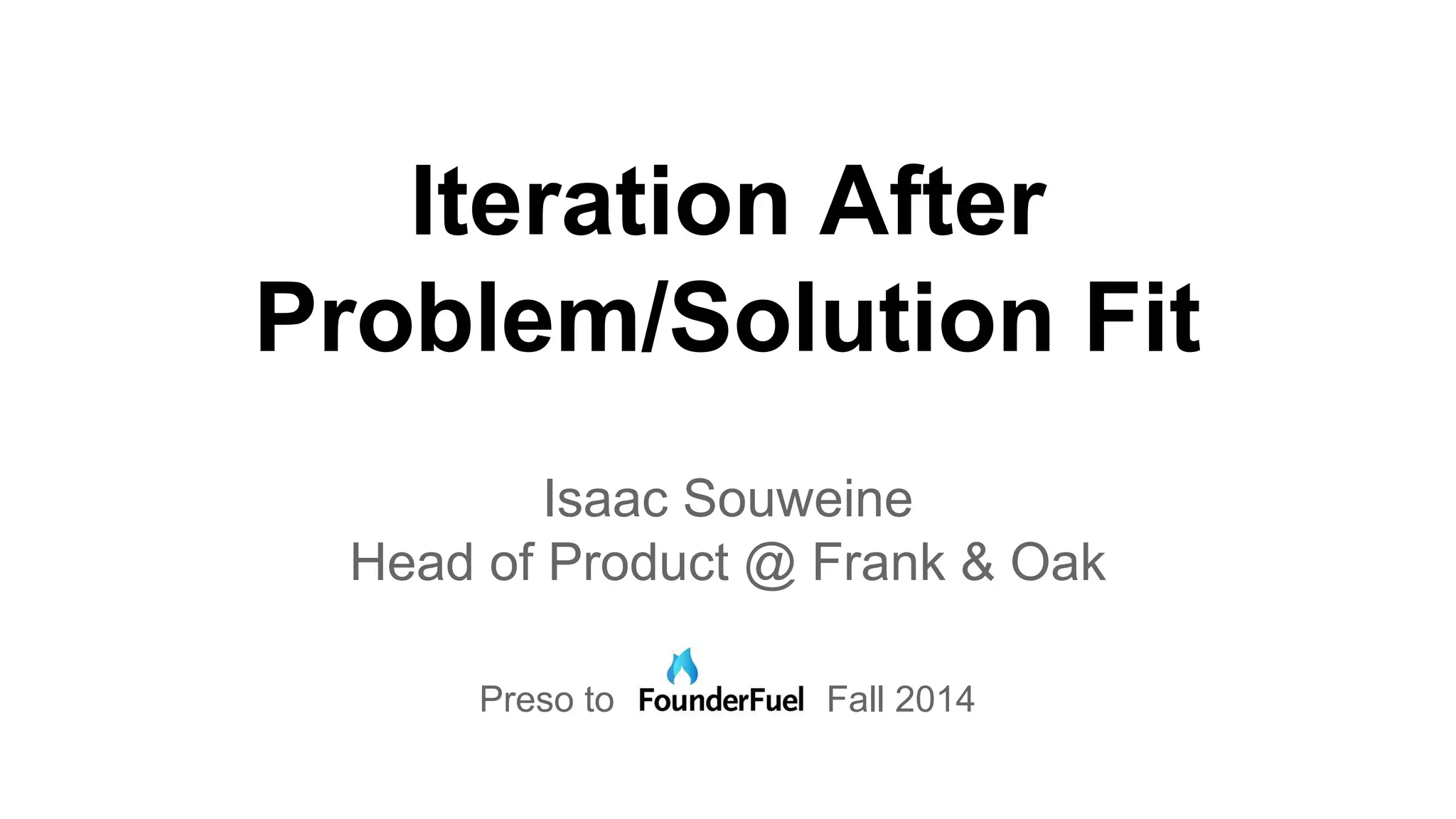 Iteration After Problem/Solution Fit

Isaac Souweine
Head of Product @ Frank & Oak

Preso to FounderFuel Fall 2014